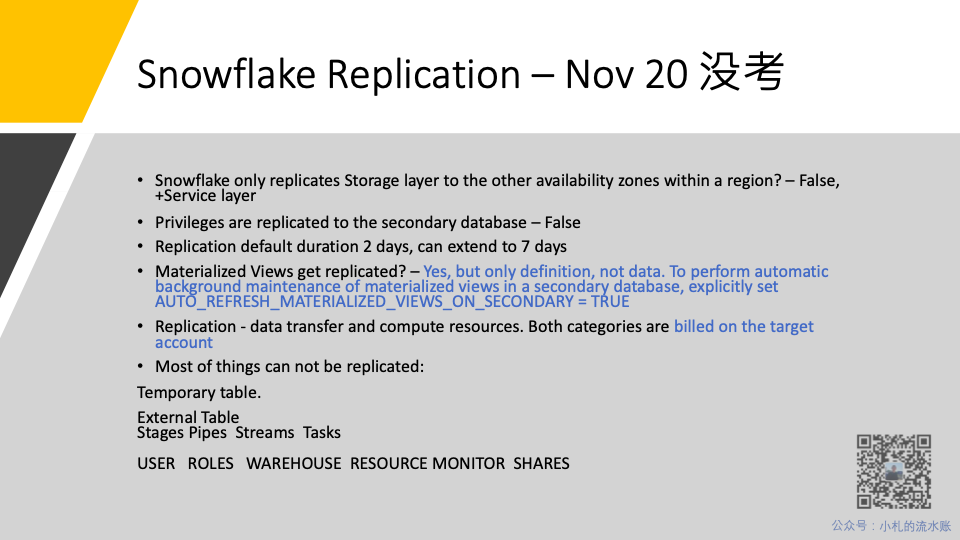 Snowflake Replication – Nov 20 没考

• Snowflake only replicates Storage layer to the other availability zones within a region? – False, +Service layer

• Privileges are replicated to the secondary database – False

• Replication default duration 2 days, can extend to 7 days

• Materialized Views get replicated? – Yes, but only definition, not data. To perform automatic background maintenance of materialized views in a secondary database, explicitly set AUTO_REFRESH_MATERIALIZED_VIEWS_ON_SECONDARY = TRUE

• Replication - data transfer and compute resources. Both categories are billed on the target account

• Most of things can not be replicated:

Temporary table.

External Table
Stages Pipes Streams Tasks

USER ROLES WAREHOUSE RESOURCE MONITOR SHARES

公众号：小札的流水账